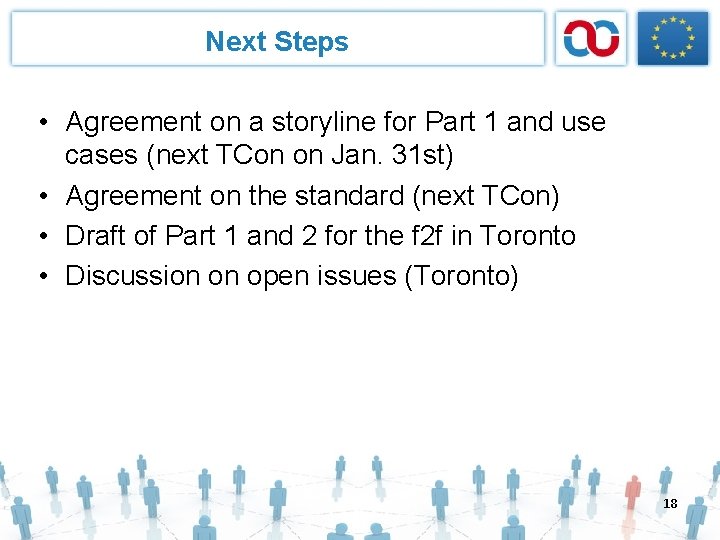 Next Steps

• Agreement on a storyline for Part 1 and use cases (next TCon on Jan. 31st)
• Agreement on the standard (next TCon)
• Draft of Part 1 and 2 for the f2f in Toronto
• Discussion on open issues (Toronto)

18